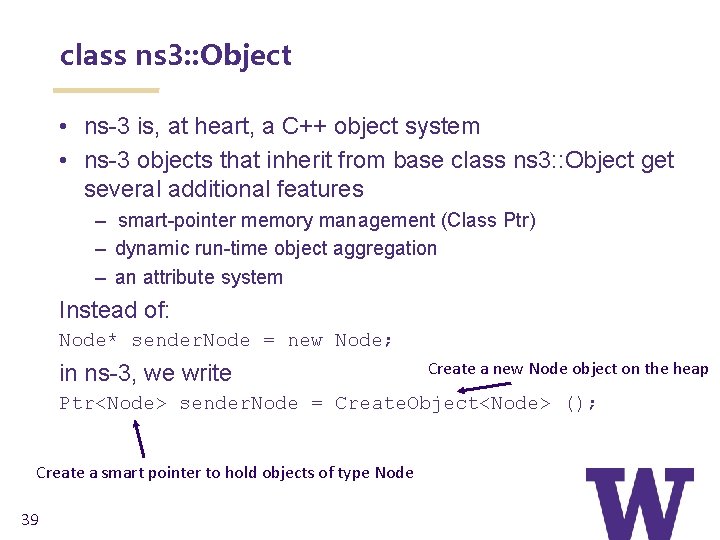 class ns3::Object

• ns-3 is, at heart, a C++ object system
• ns-3 objects that inherit from base class ns3::Object get several additional features
– smart-pointer memory management (Class Ptr)
– dynamic run-time object aggregation
– an attribute system

Instead of:
Node* senderNode = new Node;
in ns-3, we write
Create a new Node object on the heap
Ptr<Node> senderNode = CreateObject<Node> ();

Create a smart pointer to hold objects of type Node

39

W